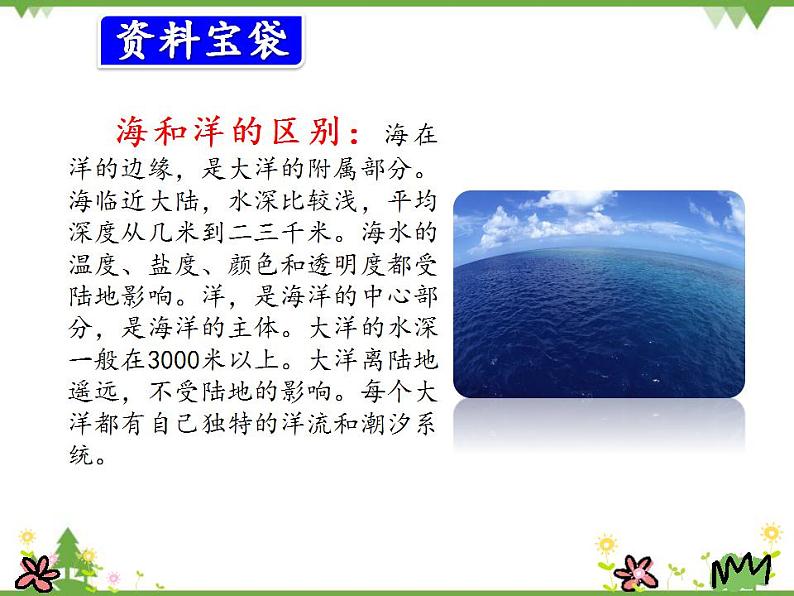 资料宝袋

海和洋的区别：海在洋的边缘，是大洋的附属部分。海临近大陆，水深比较浅，平均深度从几米到二三千米。海水的温度、盐度、颜色和透明度都受陆地影响。洋，是海洋的中心部分，是海洋的主体。大洋的水深一般在3000米以上。大洋离陆地遥远，不受陆地的影响。每个大洋都有自己独特的洋流和潮汐系统。